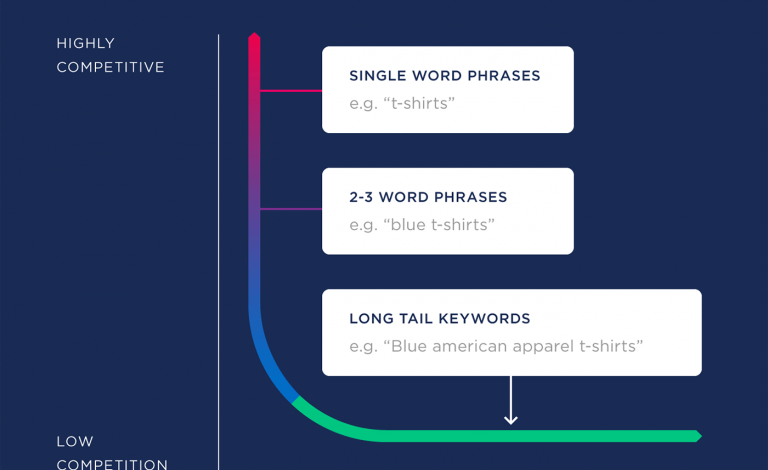 HIGHLY COMPETITIVE

SINGLE WORD PHRASES
e.g. “t-shirts”

2-3 WORD PHRASES
e.g. “blue t-shirts”

LONG TAIL KEYWORDS
e.g. “Blue american apparel t-shirts”

LOW COMPETITION